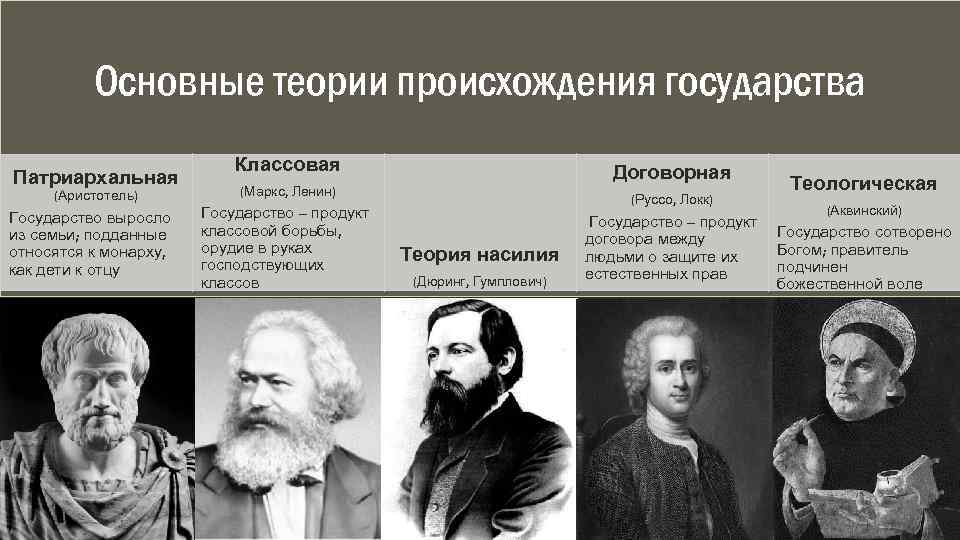 Основные теории происхождения государства

Патриархальная
(Аристотель)
Государство выросло из семьи; подданные относятся к монарху, как дети к отцу

Классовая
(Маркс, Ленин)
Государство – продукт классовой борьбы, орудие в руках господствующих классов

Теория насилия
(Дюринг, Гумплович)

Договорная
(Руссо, Локк)
Государство – продукт договора между людьми о защите их естественных прав

Теологическая
(Аквинский)
Государство сотворено Богом; правитель подчинен божественной воле